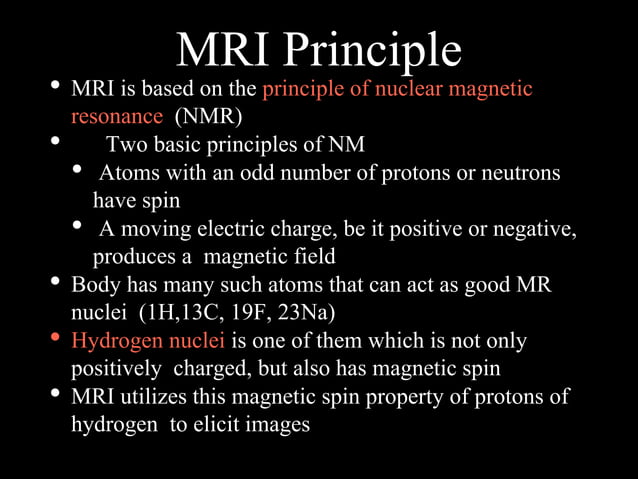 MRI Principle

• MRI is based on the principle of nuclear magnetic resonance (NMR)
• Two basic principles of NM
  • Atoms with an odd number of protons or neutrons have spin
  • A moving electric charge, be it positive or negative, produces a magnetic field
• Body has many such atoms that can act as good MR nuclei (1H,13C, 19F, 23Na)
• Hydrogen nuclei is one of them which is not only positively charged, but also has magnetic spin
• MRI utilizes this magnetic spin property of protons of hydrogen to elicit images